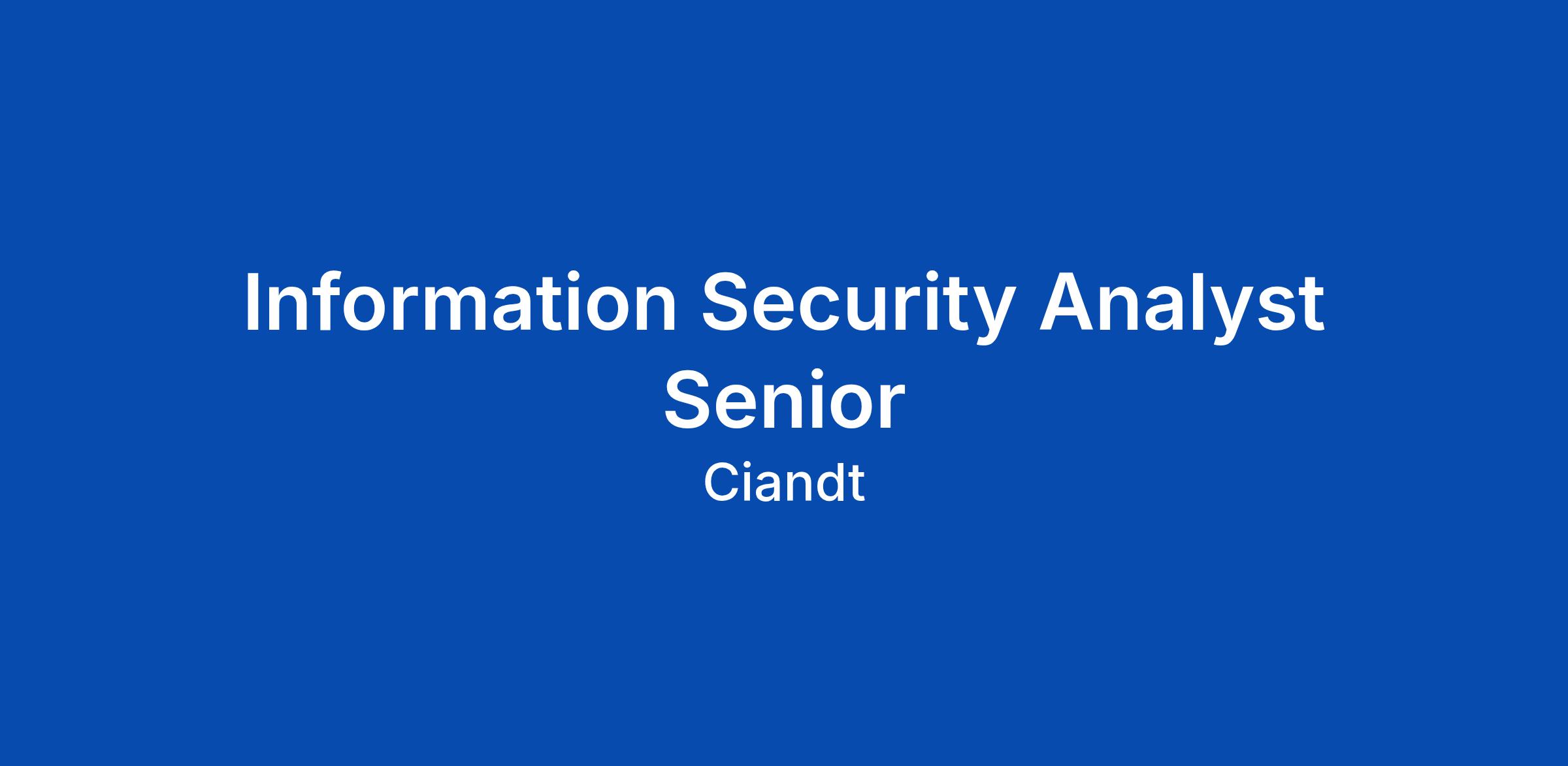 Information Security Analyst Senior

Ciandt